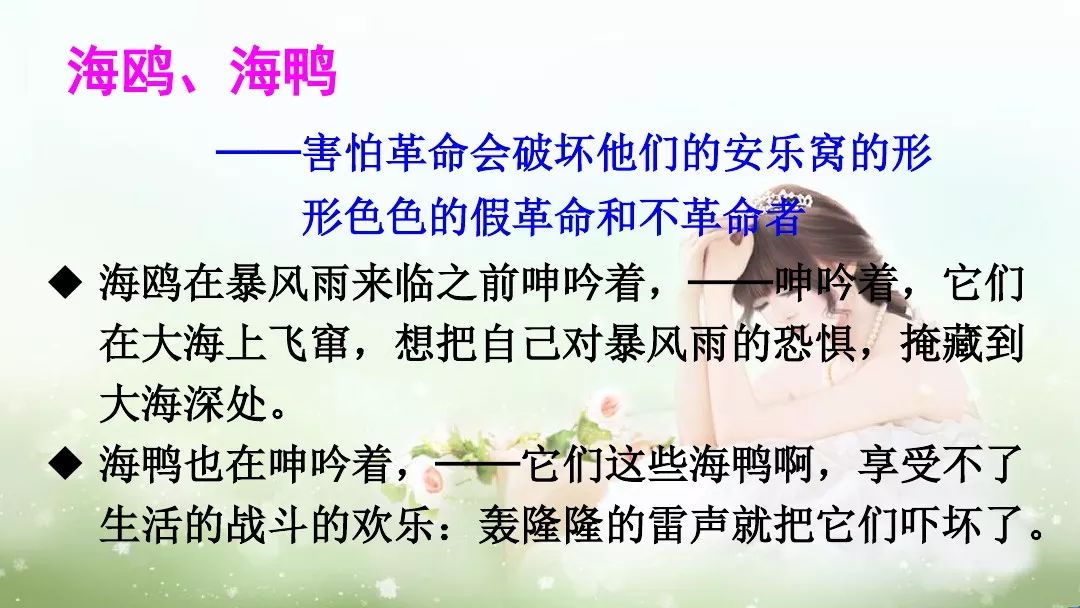 海鸥、海鸭

——害怕革命会破坏他们的安乐窝的形形色色的假革命和不革命者

◆ 海鸥在暴风雨来临之前呻吟着，——呻吟着，它们在大海上飞窜，想把自己对暴风雨的恐惧，掩藏到大海深处。

◆ 海鸭也在呻吟着，——它们这些海鸭啊，享受不了生活的战斗的欢乐：轰隆隆的雷声就把它们吓坏了。